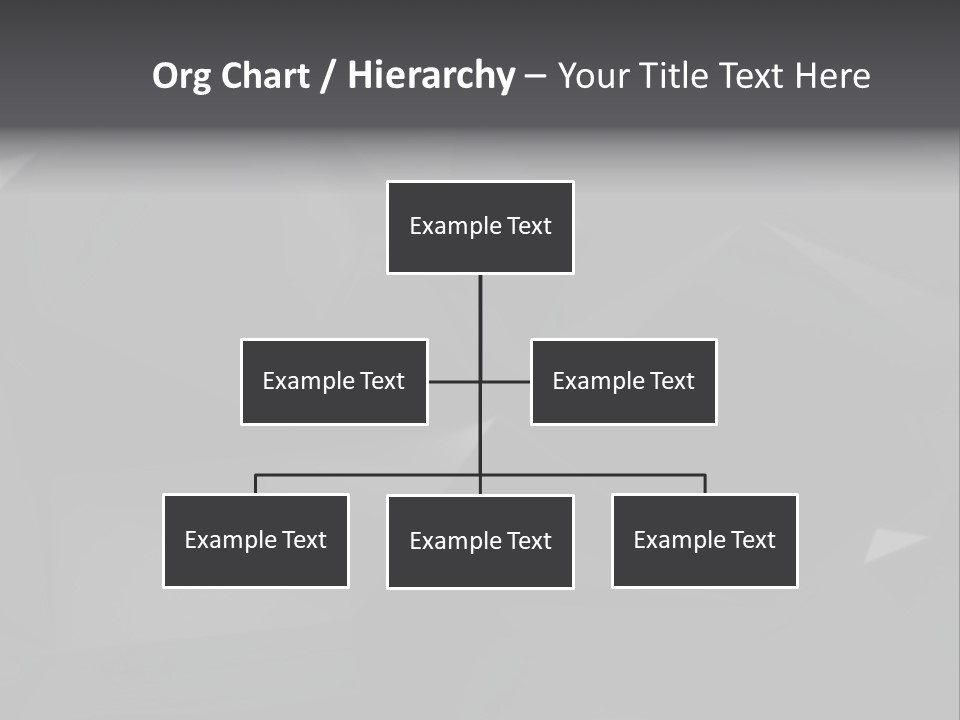 Org Chart / Hierarchy – Your Title Text Here

Example Text

Example Text

Example Text

Example Text

Example Text

Example Text